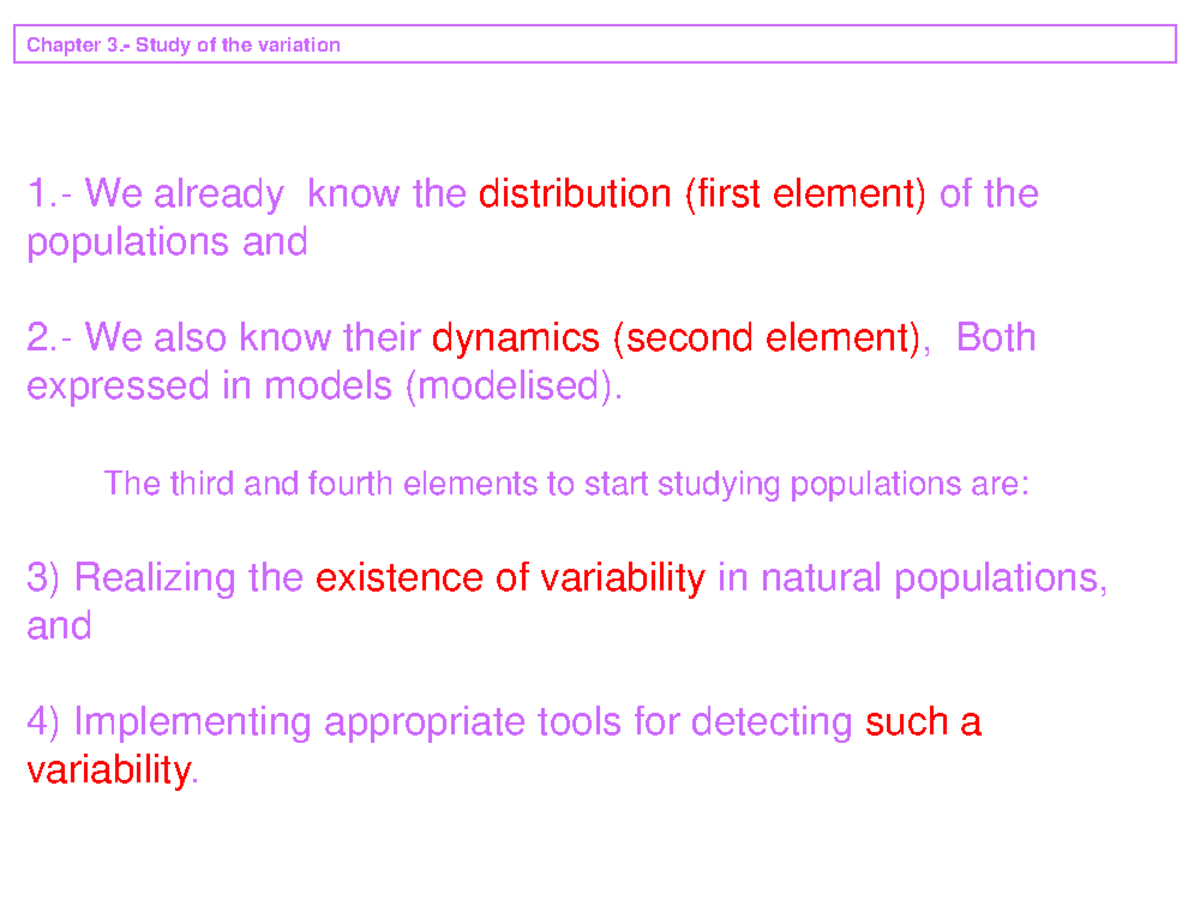 Chapter 3.- Study of the variation

1.- We already know the distribution (first element) of the populations and

2.- We also know their dynamics (second element), Both expressed in models (modelised).

The third and fourth elements to start studying populations are:

3) Realizing the existence of variability in natural populations, and

4) Implementing appropriate tools for detecting such a variability.